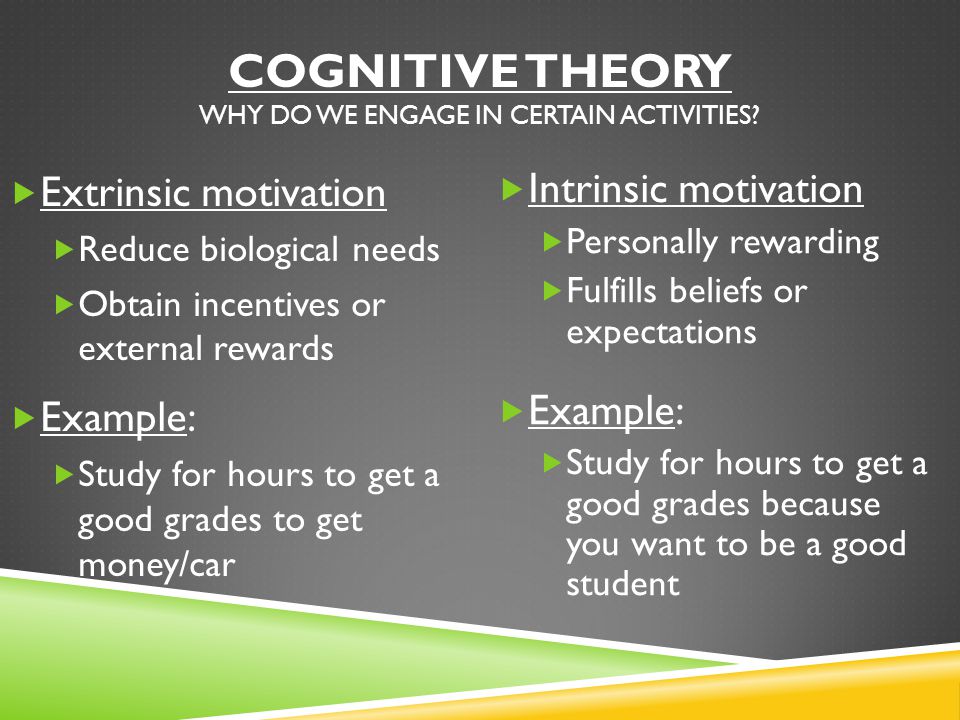 COGNITIVE THEORY
WHY DO WE ENGAGE IN CERTAIN ACTIVITIES?

Extrinsic motivation

Reduce biological needs

Obtain incentives or external rewards

Example:

Study for hours to get a good grades to get money/car

Intrinsic motivation

Personally rewarding

Fulfills beliefs or expectations

Example:

Study for hours to get a good grades because you want to be a good student